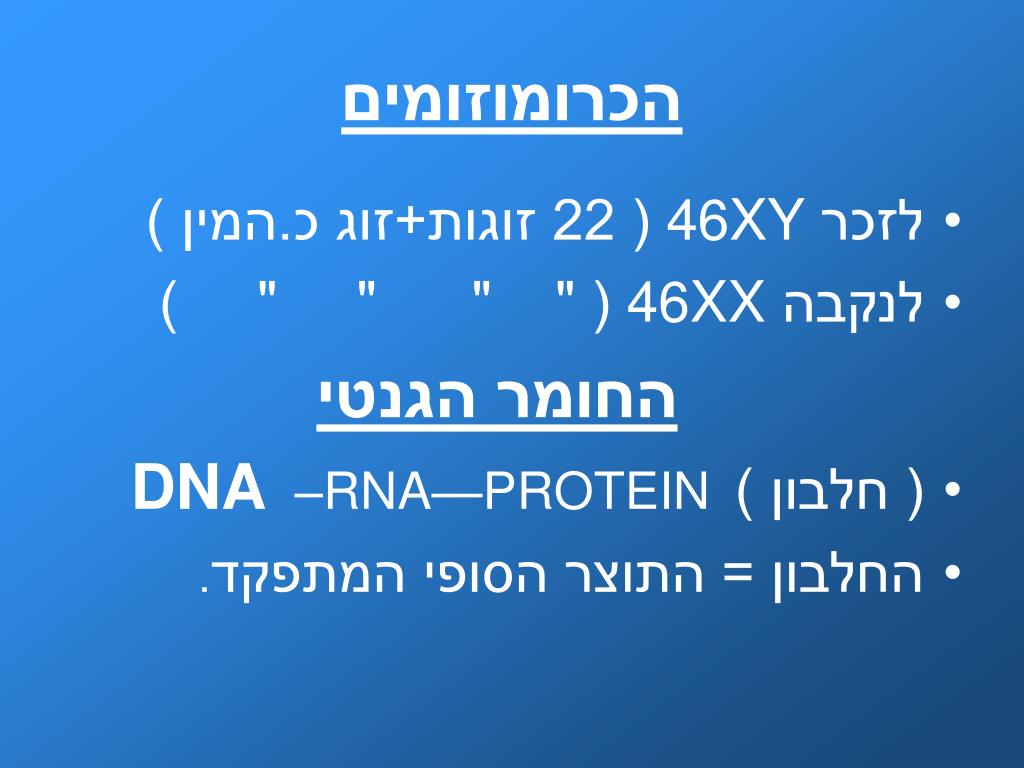 הכרומוזומים

• לזכר 46XY ( 22 זוגות+זוג כ.המין )
• לנקבה 46XX ( "    "    "    "    )

החומר הגנטי

• DNA –RNA—PROTEIN ( חלבון )
• החלבון = התוצר הסופי המתפקד.